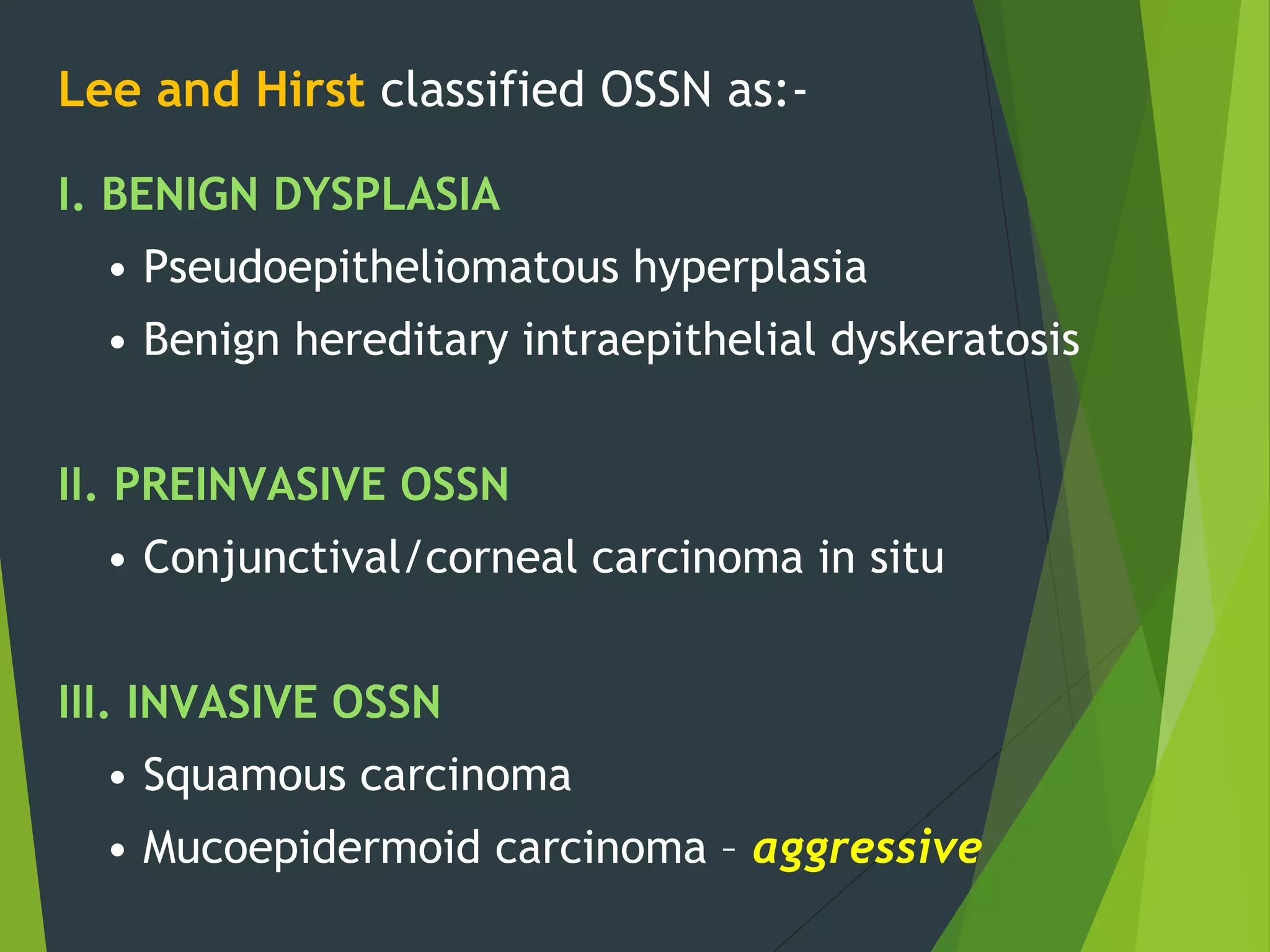 Lee and Hirst classified OSSN as:-

I. BENIGN DYSPLASIA

• Pseudoepitheliomatous hyperplasia
• Benign hereditary intraepithelial dyskeratosis

II. PREINVASIVE OSSN

• Conjunctival/corneal carcinoma in situ

III. INVASIVE OSSN

• Squamous carcinoma
• Mucoepidermoid carcinoma – aggressive